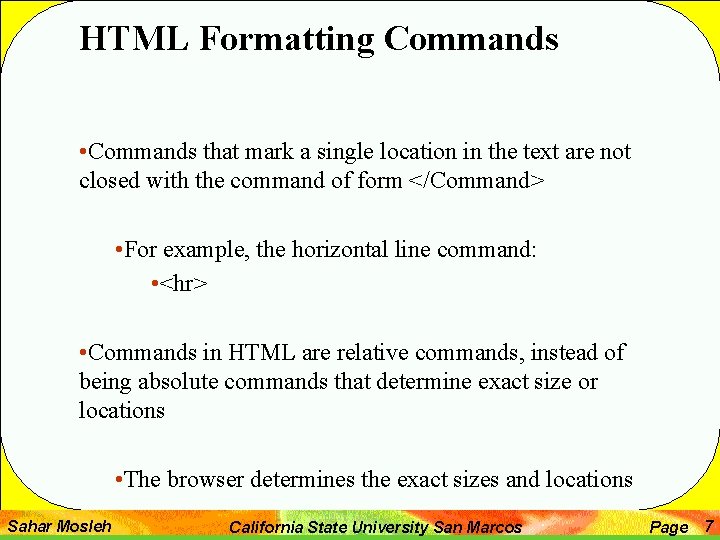 HTML Formatting Commands

•Commands that mark a single location in the text are not closed with the command of form </Command>

•For example, the horizontal line command:

•<hr>

•Commands in HTML are relative commands, instead of being absolute commands that determine exact size or locations

•The browser determines the exact sizes and locations

Sahar Mosleh California State University San Marcos Page 7